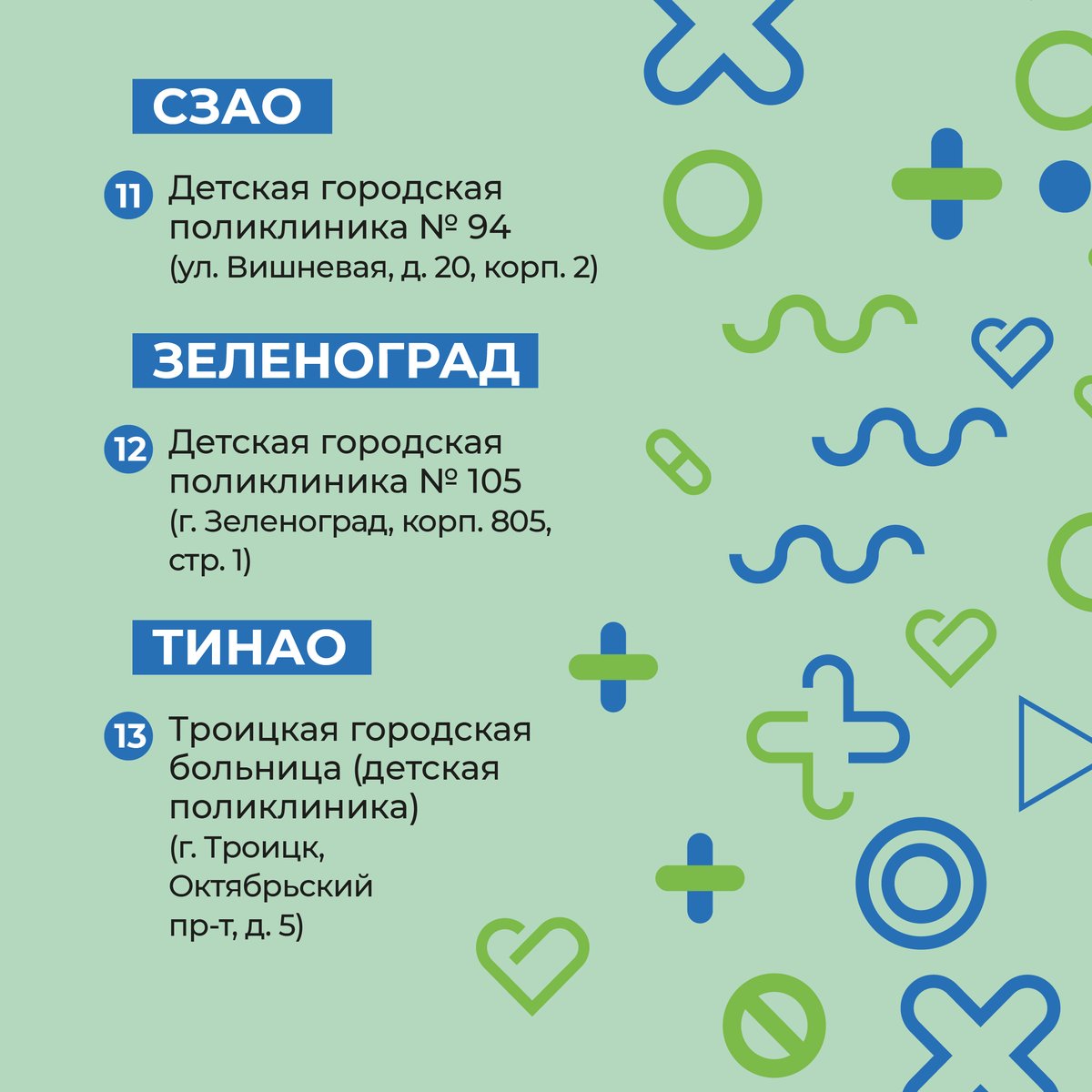 СЗАО

11 Детская городская поликлиника № 94 (ул. Вишневая, д. 20, корп. 2)

ЗЕЛЕНОГРАД

12 Детская городская поликлиника № 105 (г. Зеленоград, корп. 805, стр. 1)

ТИНАО

13 Троицкая городская больница (детская поликлиника) (г. Троицк, Октябрьский пр-т, д. 5)